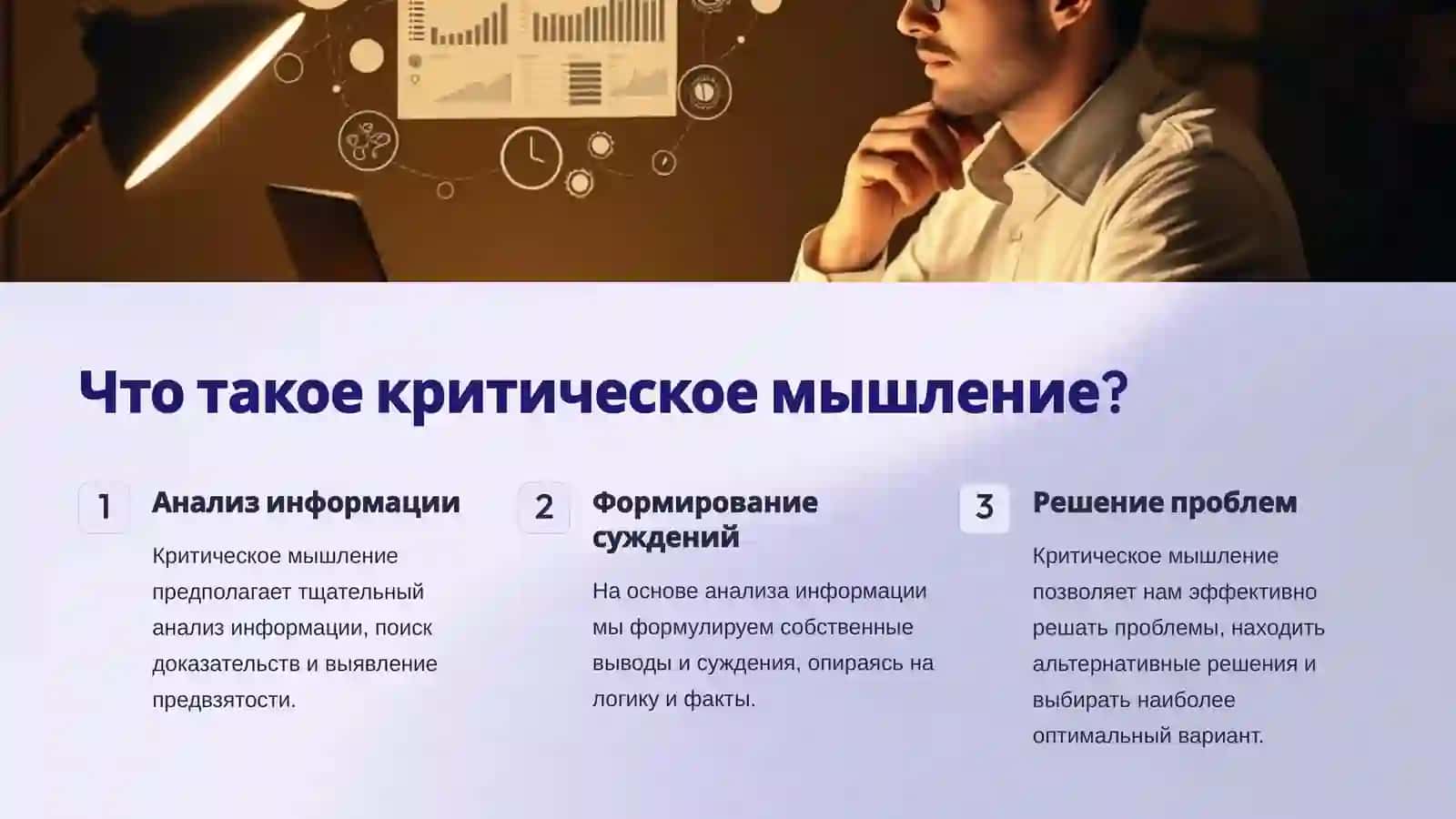 Что такое критическое мышление?

1

Анализ информации

Критическое мышление предполагает тщательный анализ информации, поиск доказательств и выявление предвзятости.

2

Формирование суждений

На основе анализа информации мы формулируем собственные выводы и суждения, опираясь на логику и факты.

3

Решение проблем

Критическое мышление позволяет нам эффективно решать проблемы, находить альтернативные решения и выбирать наиболее оптимальный вариант.